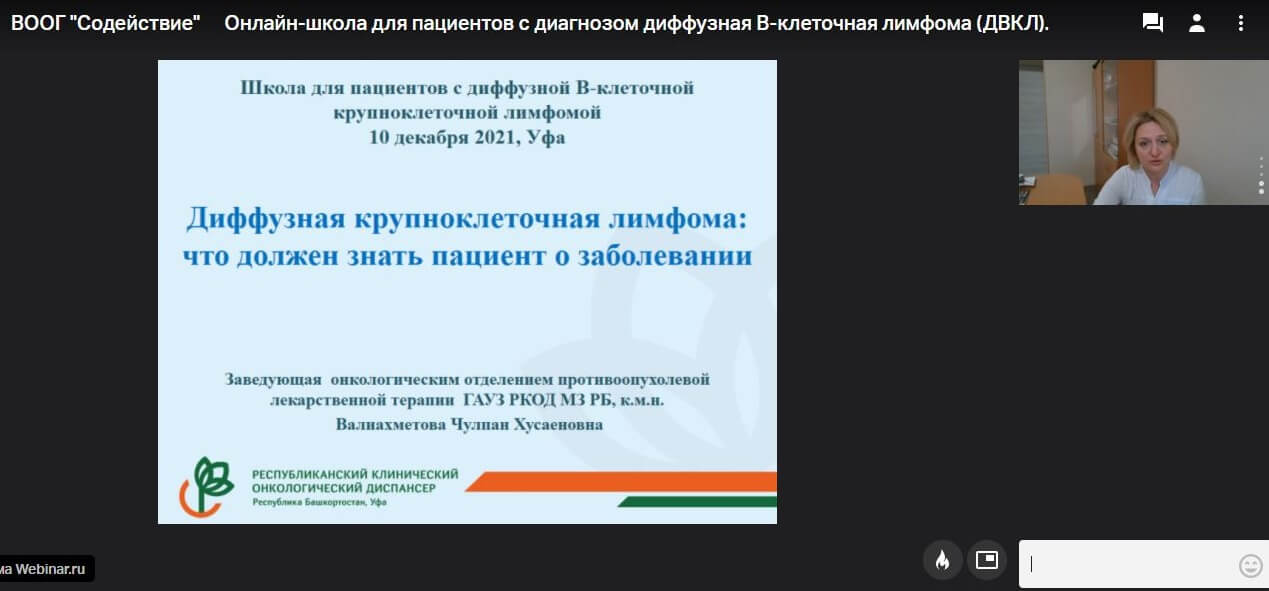 ВООГ "Содействие" Онлайн-школа для пациентов с диагнозом диффузная В-клеточная лимфома (ДВКЛ).

Школа для пациентов с диффузной В-клеточной крупноклеточной лимфомой
10 декабря 2021, Уфа

Диффузная крупноклеточная лимфома: что должен знать пациент о заболевании

Заведующая онкологическим отделением противоопухолевой лекарственной терапии ГАУЗ РКОД МЗ РБ, к.м.н.
Валиахметова Чулпан Хусаеновна

РЕСПУБЛИКАНСКИЙ КЛИНИЧЕСКИЙ ОНКОЛОГИЧЕСКИЙ ДИСПАНСЕР
Республика Башкортостан, Уфа

ма Webinar.ru